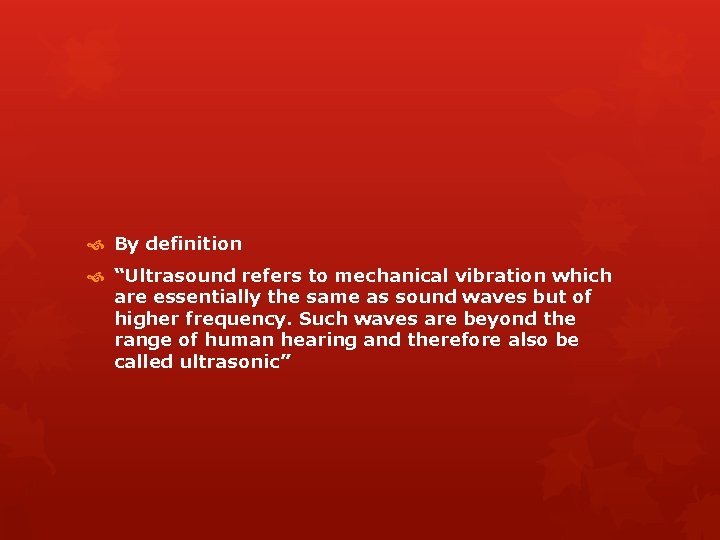 By definition

“Ultrasound refers to mechanical vibration which are essentially the same as sound waves but of higher frequency. Such waves are beyond the range of human hearing and therefore also be called ultrasonic”